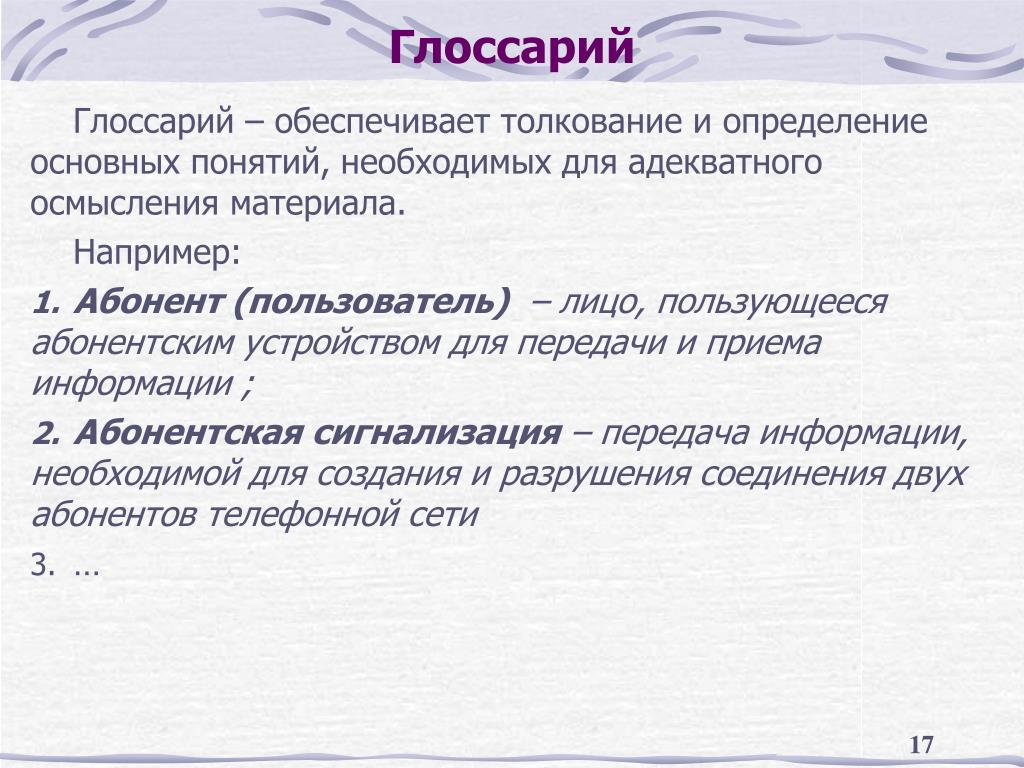 Глоссарий

Глоссарий – обеспечивает толкование и определение основных понятий, необходимых для адекватного осмысления материала.

Например:

1. Абонент (пользователь) – лицо, пользующееся абонентским устройством для передачи и приема информации ;

2. Абонентская сигнализация – передача информации, необходимой для создания и разрушения соединения двух абонентов телефонной сети

3. …

17